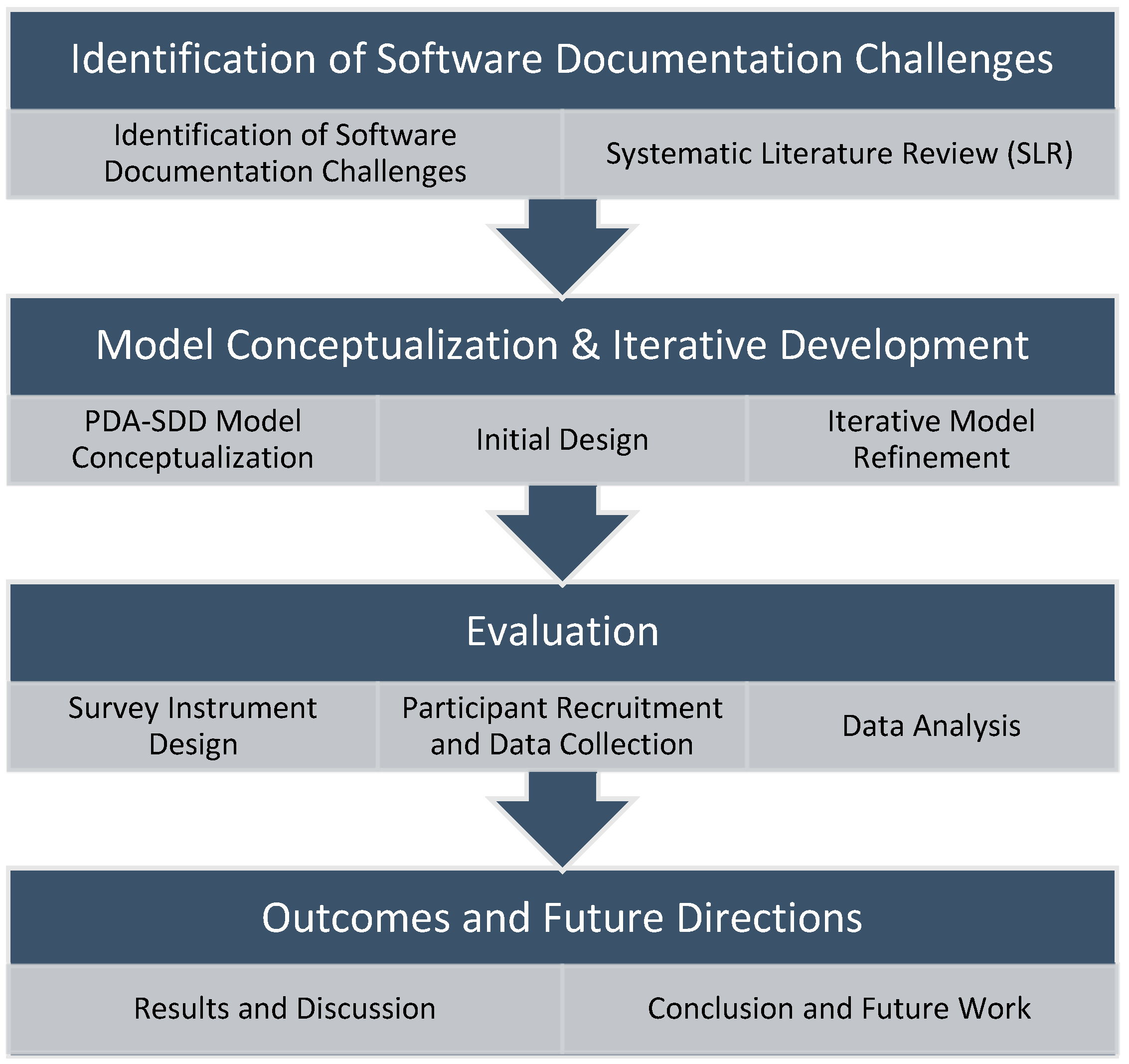 Identification of Software Documentation Challenges

Identification of Software Documentation Challenges

Systematic Literature Review (SLR)

Model Conceptualization & Iterative Development

PDA-SDD Model Conceptualization

Initial Design

Iterative Model Refinement

Evaluation

Survey Instrument Design

Participant Recruitment and Data Collection

Data Analysis

Outcomes and Future Directions

Results and Discussion

Conclusion and Future Work